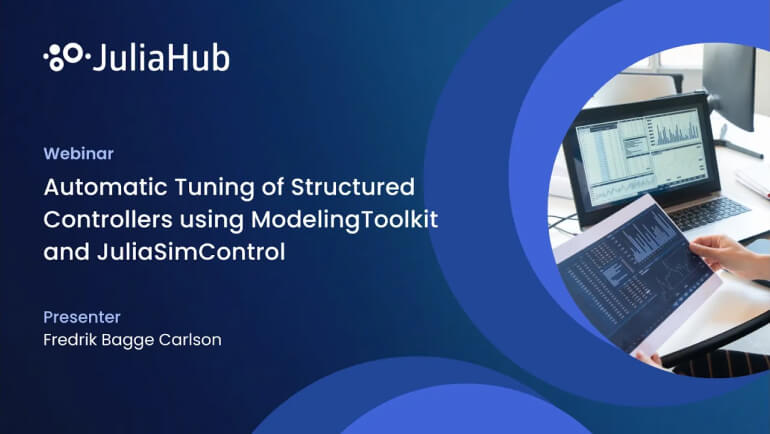 JuliaHub

Webinar

Automatic Tuning of Structured Controllers using ModelingToolkit and JuliaSimControl

Presenter

Fredrik Bagge Carlson